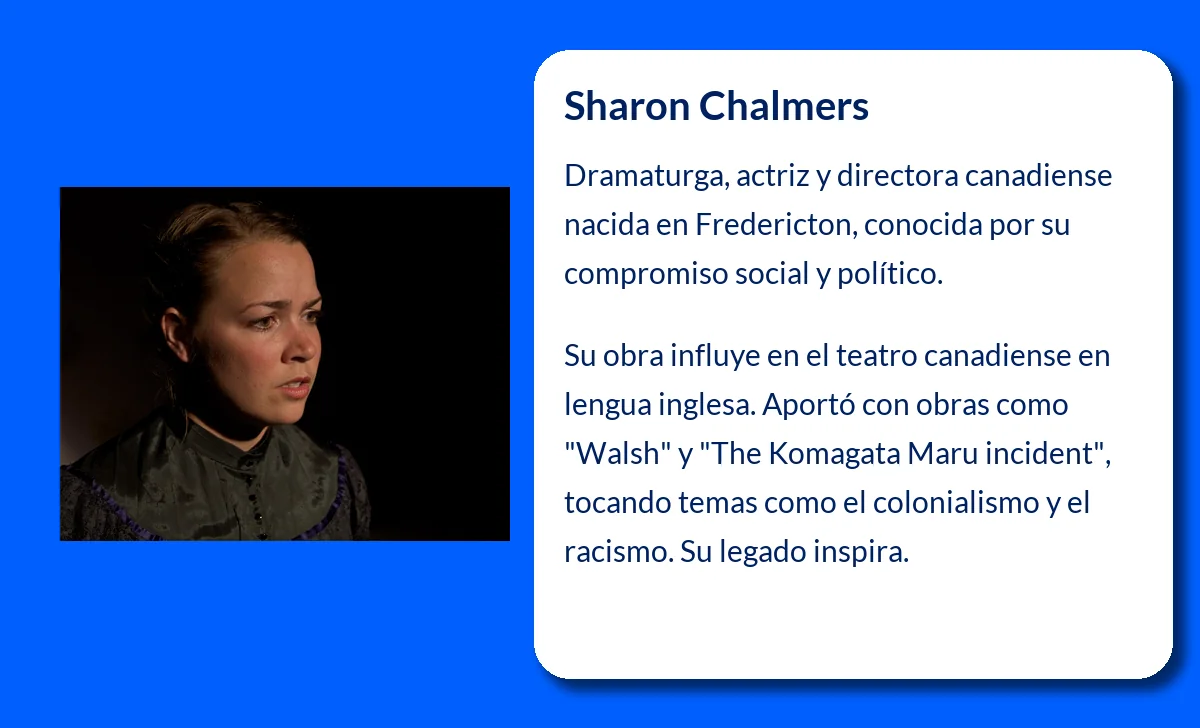 Sharon Chalmers

Dramaturga, actriz y directora canadiense nacida en Fredericton, conocida por su compromiso social y político.

Su obra influye en el teatro canadiense en lengua inglesa. Aportó con obras como "Walsh" y "The Komagata Maru incident", tocando temas como el colonialismo y el racismo. Su legado inspira.